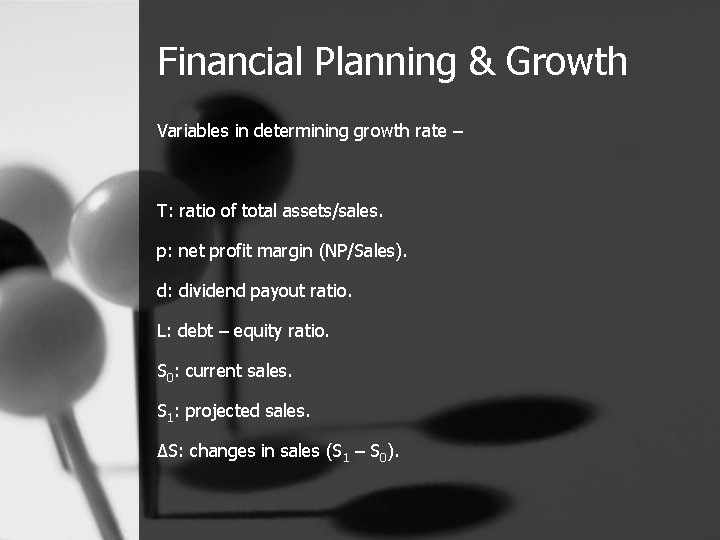 Financial Planning & Growth

Variables in determining growth rate –

T: ratio of total assets/sales.

p: net profit margin (NP/Sales).

d: dividend payout ratio.

L: debt – equity ratio.

$S_0$: current sales.

$S_1$: projected sales.

$\Delta S$: changes in sales ($S_1 - S_0$).